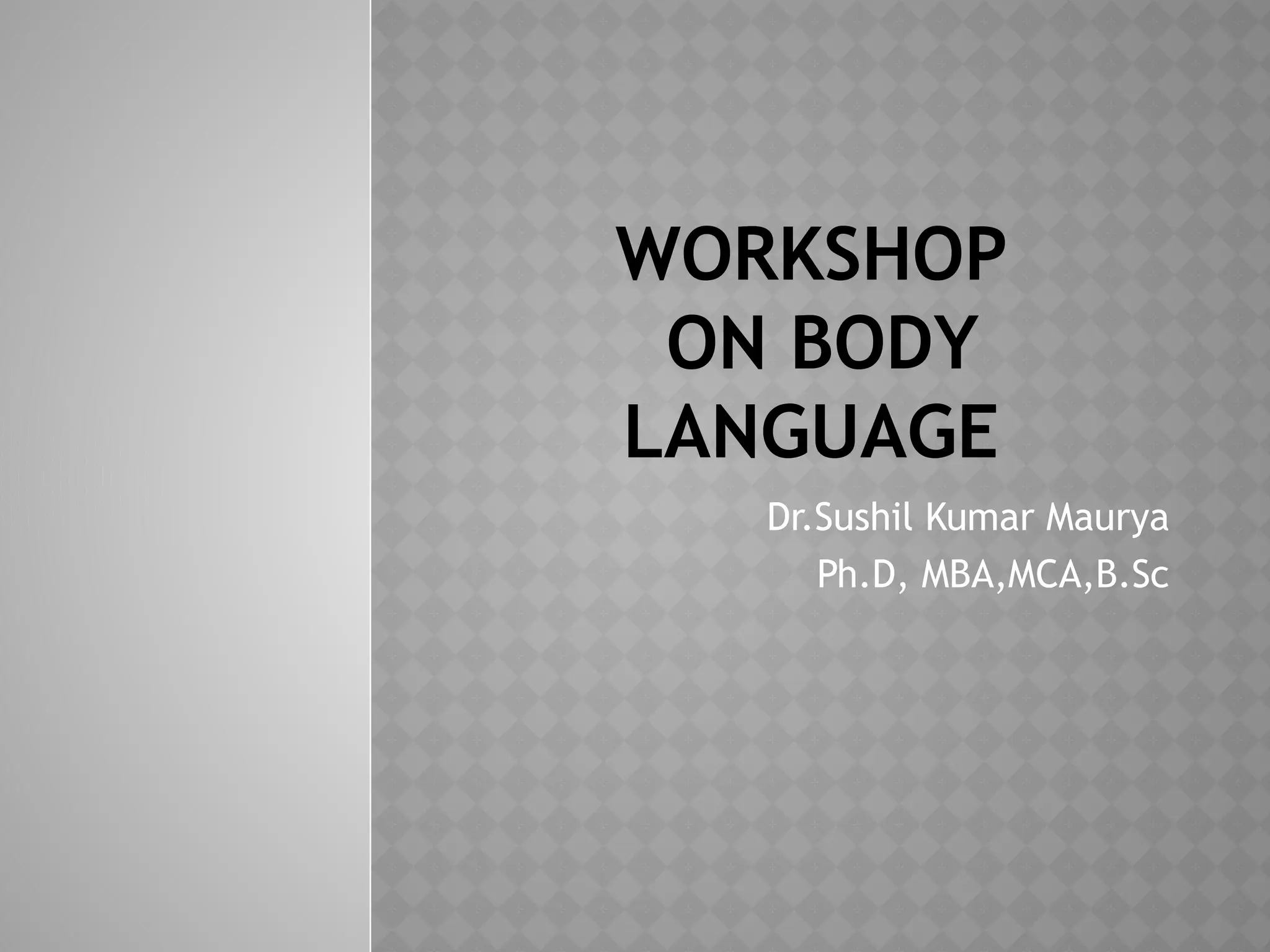 WORKSHOP ON BODY LANGUAGE

Dr.Sushil Kumar Maurya
Ph.D, MBA,MCA,B.Sc